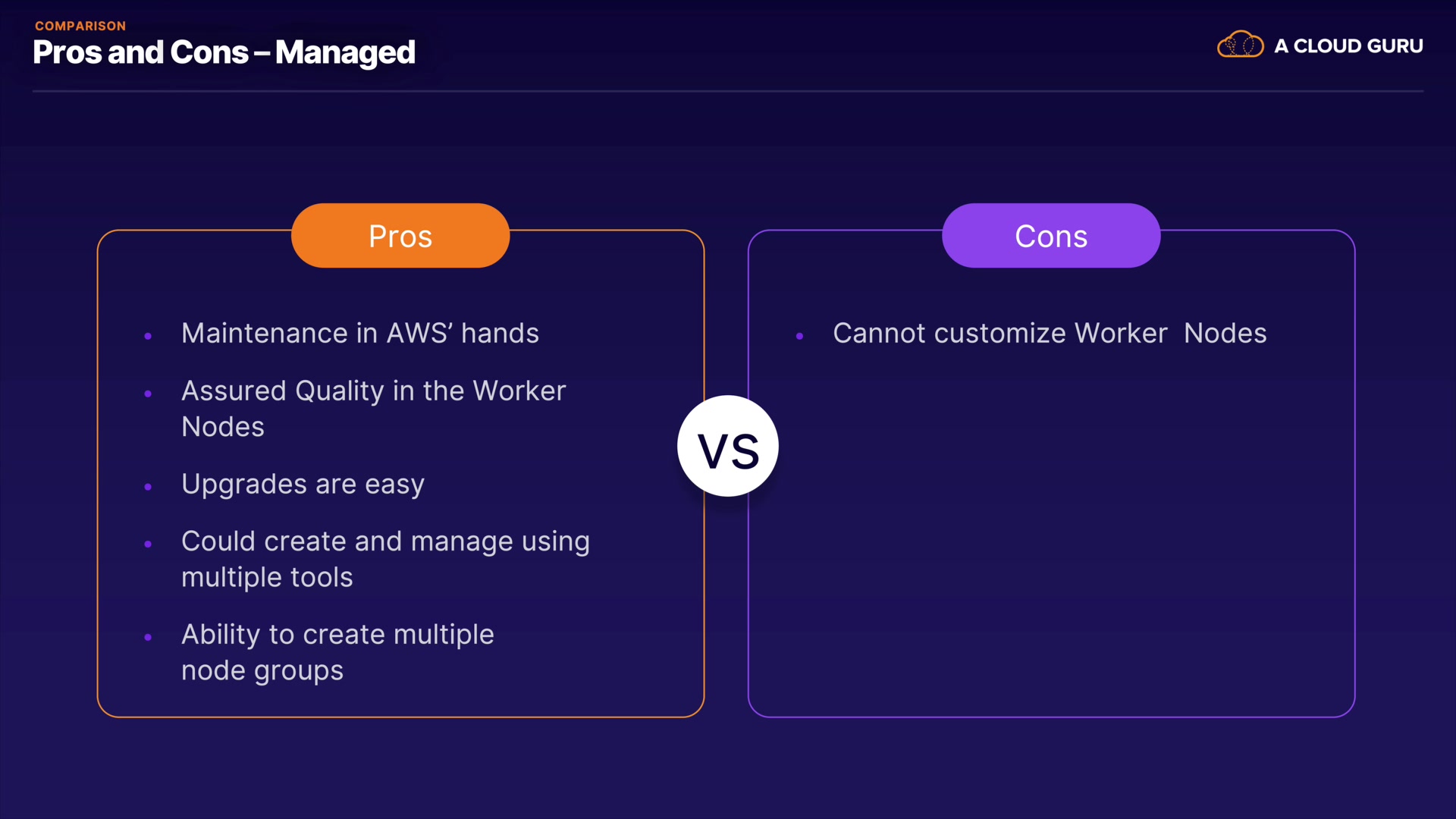 COMPARISON
Pros and Cons – Managed

A CLOUD GURU

Pros

- Maintenance in AWS' hands
- Assured Quality in the Worker Nodes
- Upgrades are easy
- Could create and manage using multiple tools
- Ability to create multiple node groups

VS

Cons

- Cannot customize Worker Nodes